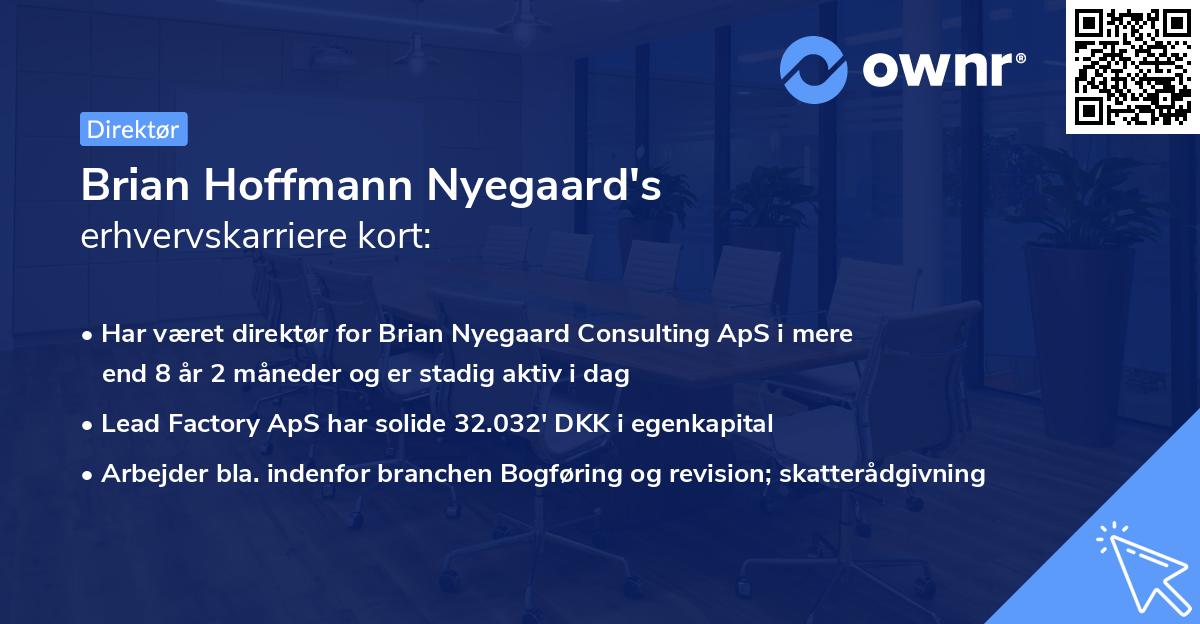 ownr®

Direktør

Brian Hoffmann Nyegaard's erhvervskarriere kort:

• Har været direktør for Brian Nyegaard Consulting ApS i mere end 8 år 2 måneder og er stadig aktiv i dag

• Lead Factory ApS har solide 32.032' DKK i egenkapital

• Arbejder bla. indenfor branchen Bogføring og revision; skatterådgivning